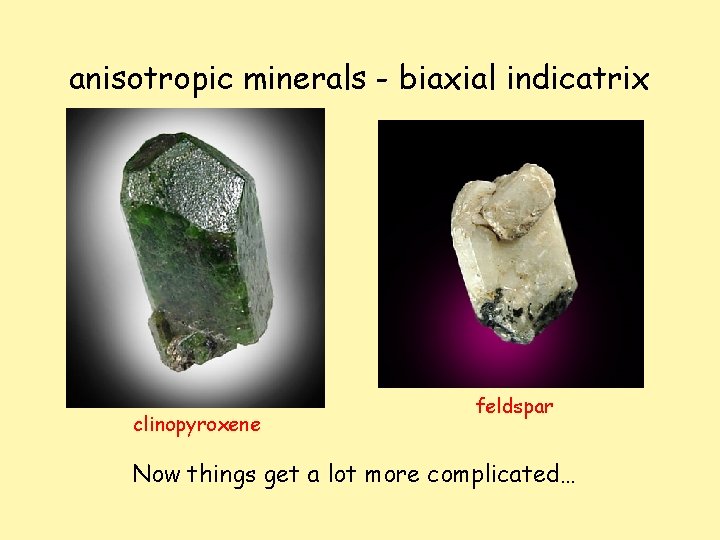 anisotropic minerals - biaxial indicatrix

clinopyroxene

feldspar

Now things get a lot more complicated…